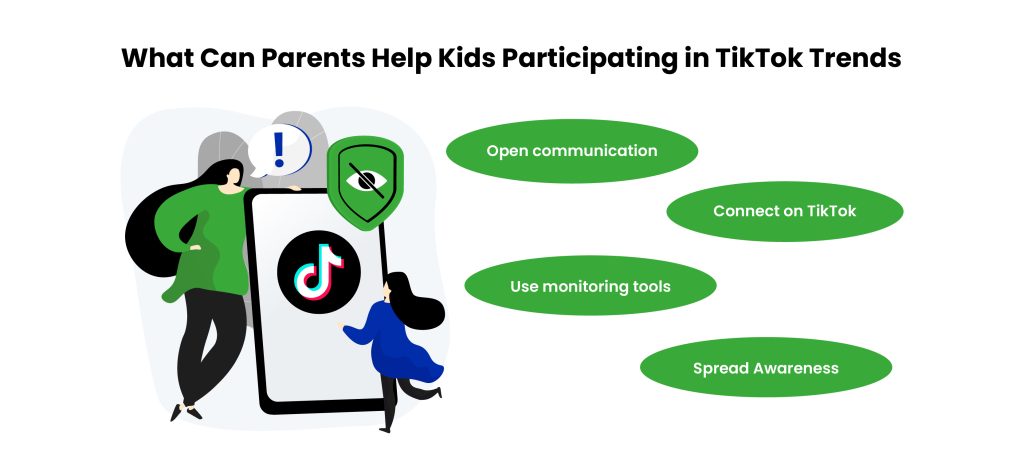 What Can Parents Help Kids Participating in TikTok Trends

!

Open communication

Connect on TikTok

Use monitoring tools

Spread Awareness